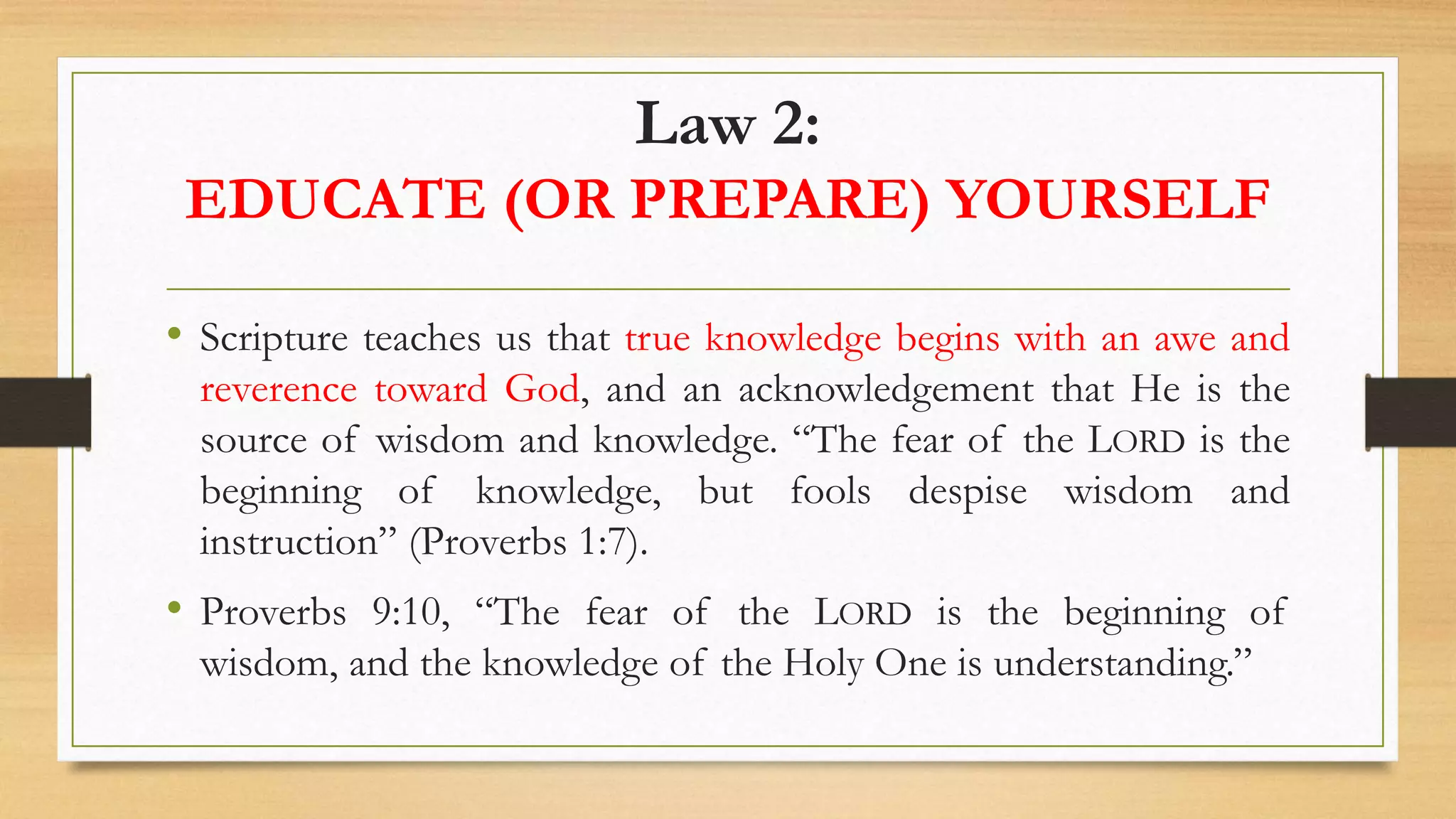 Law 2:
EDUCATE (OR PREPARE) YOURSELF

• Scripture teaches us that true knowledge begins with an awe and reverence toward God, and an acknowledgement that He is the source of wisdom and knowledge. “The fear of the LORD is the beginning of knowledge, but fools despise wisdom and instruction” (Proverbs 1:7).

• Proverbs 9:10, “The fear of the LORD is the beginning of wisdom, and the knowledge of the Holy One is understanding.”